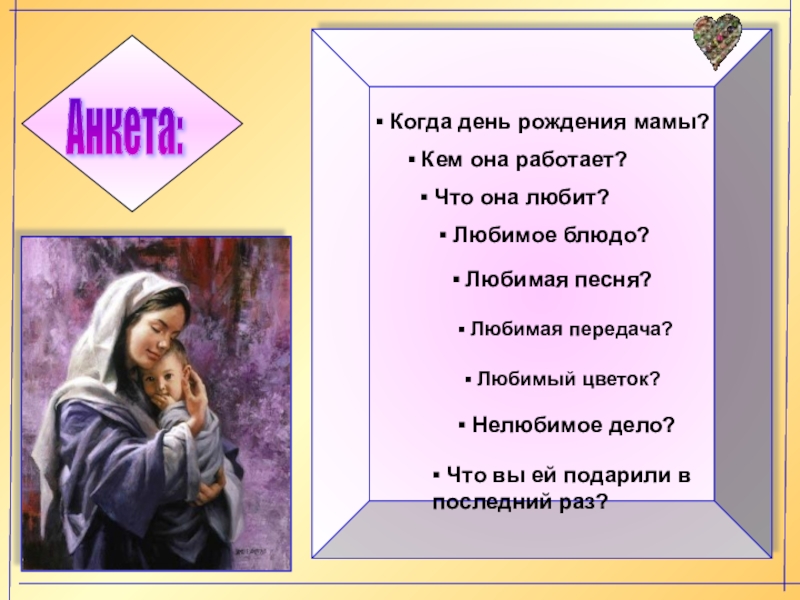 Анкета:

▪ Когда день рождения мамы?

▪ Кем она работает?

▪ Что она любит?

▪ Любимое блюдо?

▪ Любимая песня?

▪ Любимая передача?

▪ Любимый цветок?

▪ Нелюбимое дело?

▪ Что вы ей подарили в последний раз?